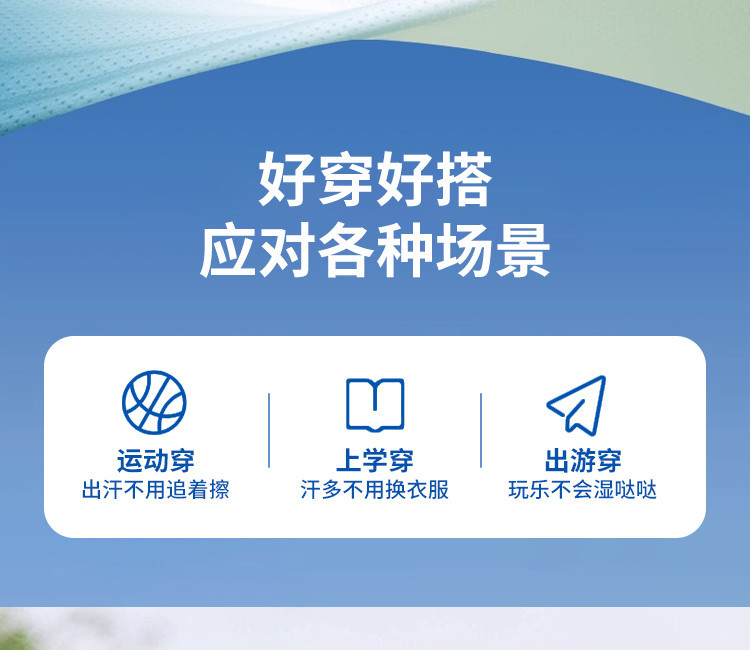 好穿好搭
应对各种场景

运动穿
出汗不用追着擦

上学穿
汗多不用换衣服

出游穿
玩乐不会湿哒哒